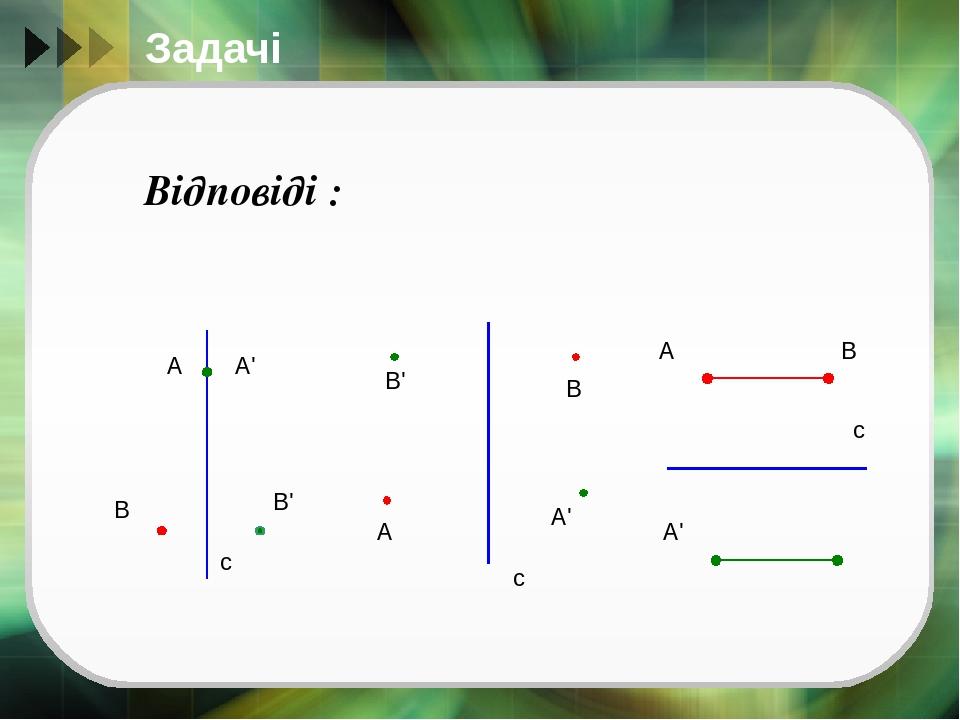 Задачі

Відповіді :

A A'
B B'
c

B'
A
c

B
A'

A B
c
A'